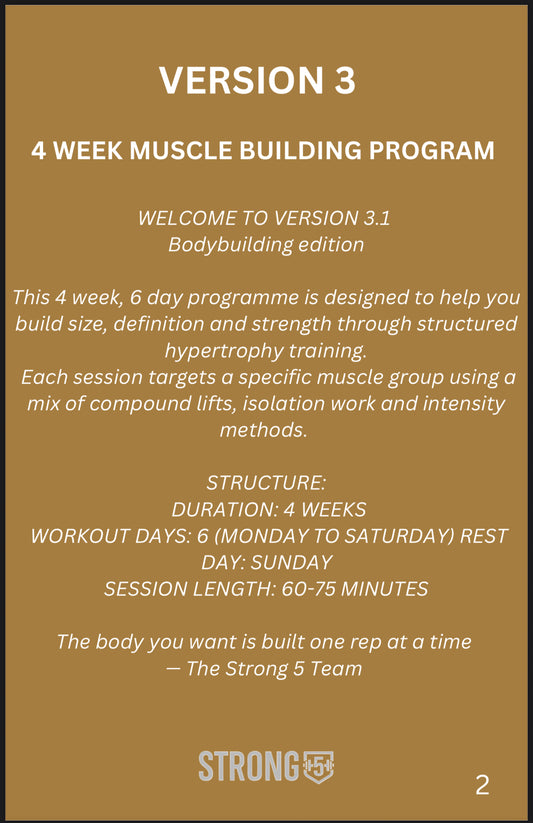 VERSION 3

4 WEEK MUSCLE BUILDING PROGRAM

WELCOME TO VERSION 3.1
Bodybuilding edition

This 4 week, 6 day programme is designed to help you build size, definition and strength through structured hypertrophy training.
Each session targets a specific muscle group using a mix of compound lifts, isolation work and intensity methods.

STRUCTURE:
DURATION: 4 WEEKS
WORKOUT DAYS: 6 (MONDAY TO SATURDAY) REST DAY: SUNDAY
SESSION LENGTH: 60-75 MINUTES

The body you want is built one rep at a time
— The Strong 5 Team

STRONG 5

2